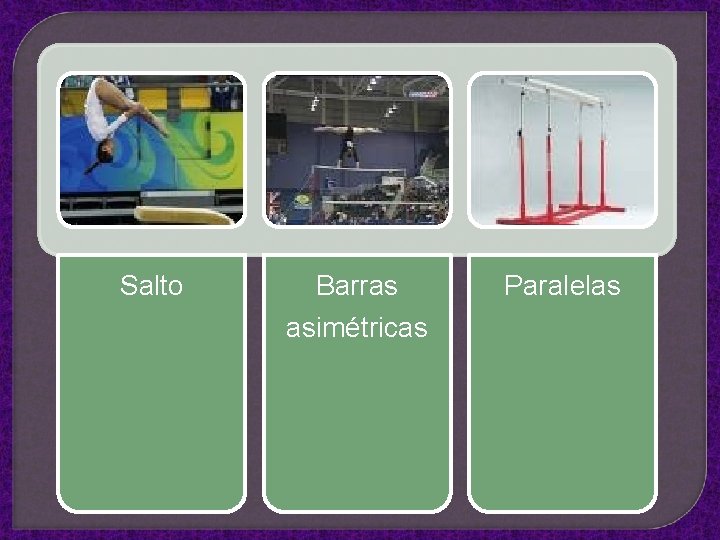 Salto

Barras asimétricas

Paralelas